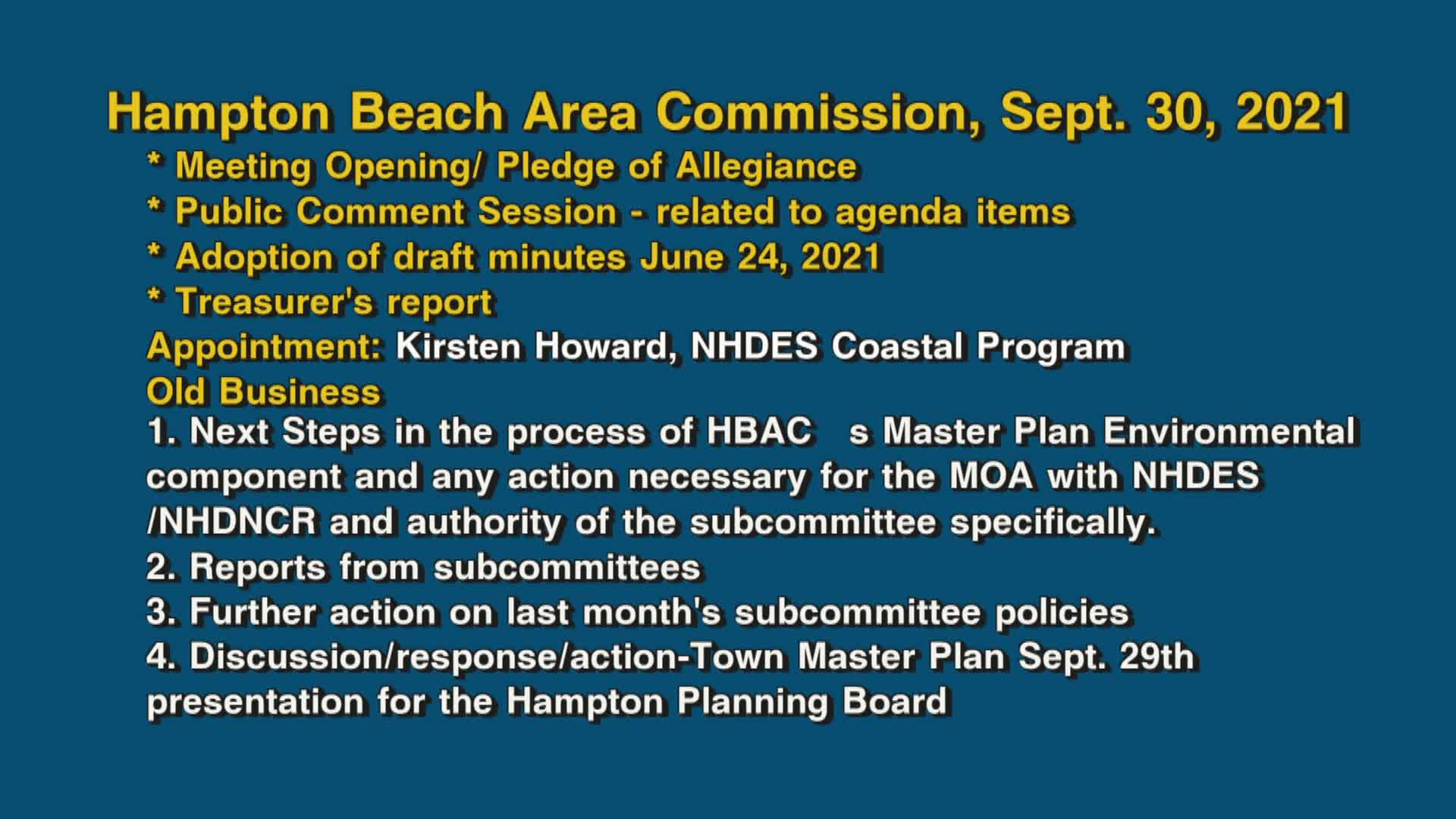 Hampton Beach Area Commission, Sept. 30, 2021

* Meeting Opening/ Pledge of Allegiance
* Public Comment Session - related to agenda items
* Adoption of draft minutes June 24, 2021
* Treasurer's report

Appointment: Kirsten Howard, NHDES Coastal Program

Old Business

1. Next Steps in the process of HBAC   s Master Plan Environmental component and any action necessary for the MOA with NHDES /NHDNCR and authority of the subcommittee specifically.
2. Reports from subcommittees
3. Further action on last month's subcommittee policies
4. Discussion/response/action-Town Master Plan Sept. 29th presentation for the Hampton Planning Board